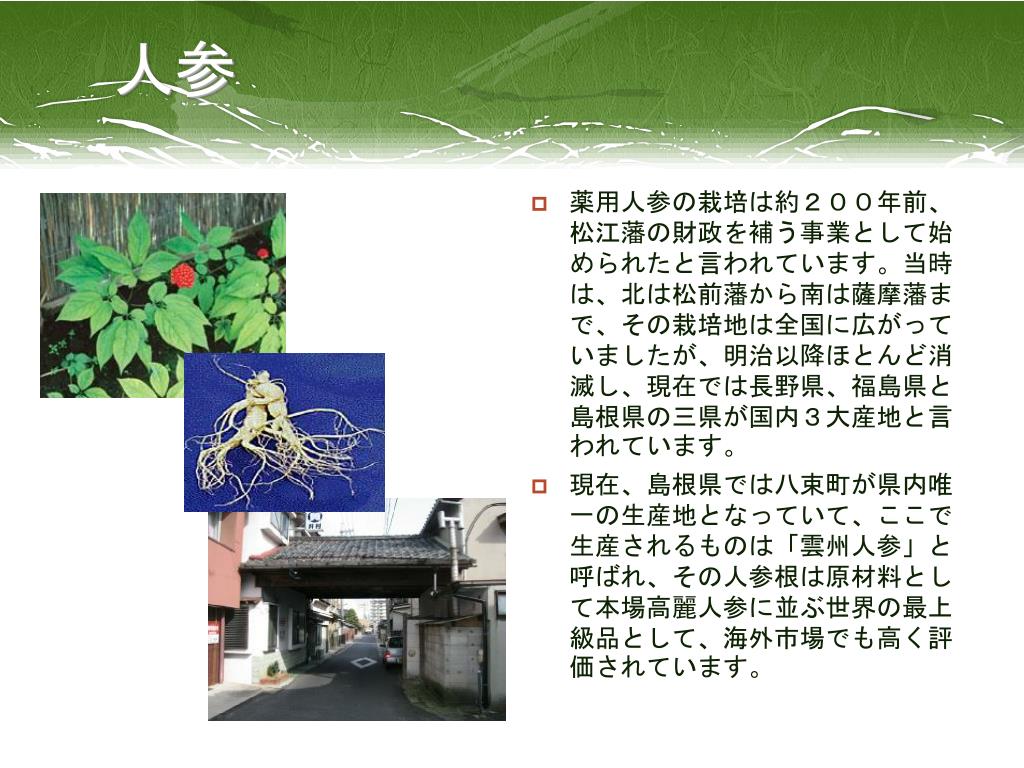 人参

薬用人参の栽培は約２００年前、松江藩の財政を補う事業として始められたと言われています。当時は、北は松前藩から南は薩摩藩まで、その栽培地は全国に広がっていましたが、明治以降ほとんど消滅し、現在では長野県、福島県と島根県の三県が国内３大産地と言われています。

現在、島根県では八束町が県内唯一の生産地となっていて、ここで生産されるものは「雲州人参」と呼ばれ、その人参根は原材料として本場高麗人参に並ぶ世界の最上級品として、海外市場でも高く評価されています。